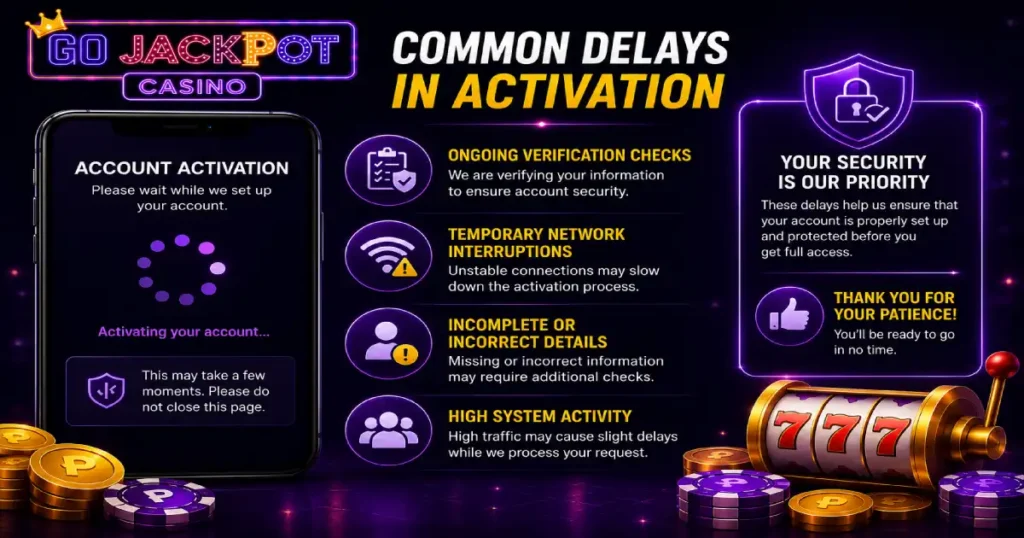 GO JACKPOT
CASINO

COMMON DELAYS IN ACTIVATION

ACCOUNT ACTIVATION
Please wait while we set up your account.

Activating your account...

This may take a few moments. Please do not close this page.

ONGOING VERIFICATION CHECKS
We are verifying your information to ensure account security.

TEMPORARY NETWORK INTERRUPTIONS
Unstable connections may slow down the activation process.

INCOMPLETE OR INCORRECT DETAILS
Missing or incorrect information may require additional checks.

HIGH SYSTEM ACTIVITY
High traffic may cause slight delays while we process your request.

YOUR SECURITY IS OUR PRIORITY
These delays help us ensure that your account is properly set up and protected before you get full access.

THANK YOU FOR YOUR PATIENCE!
You'll be ready to go in no time.

777